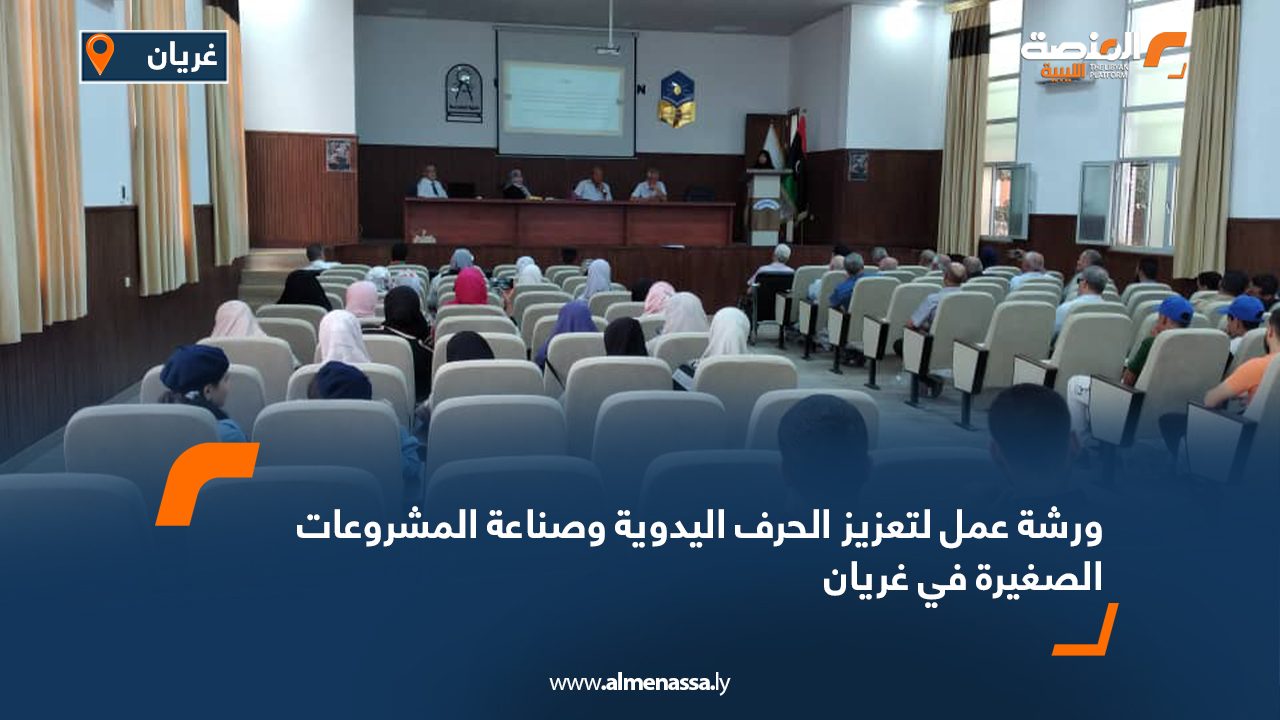 غريان

المنصة الليبية
THE LIBYAN PLATFORM

ورشة عمل لتعزيز الحرف اليدوية وصناعة المشروعات الصغيرة في غريان

www.almenassa.ly